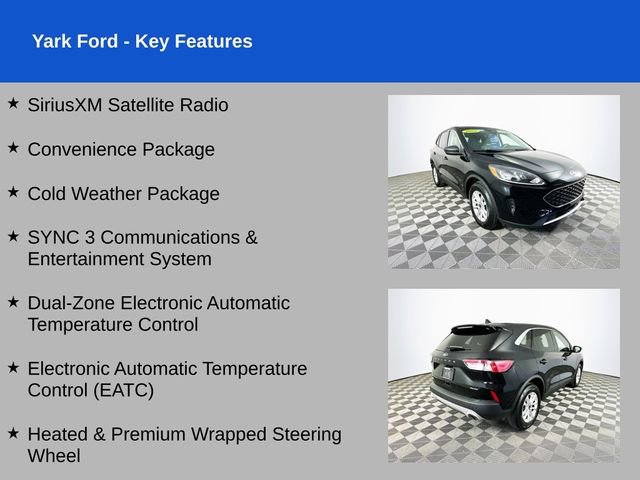 Yark Ford - Key Features

★ SiriusXM Satellite Radio

★ Convenience Package

★ Cold Weather Package

★ SYNC 3 Communications & Entertainment System

★ Dual-Zone Electronic Automatic Temperature Control

★ Electronic Automatic Temperature Control (EATC)

★ Heated & Premium Wrapped Steering Wheel